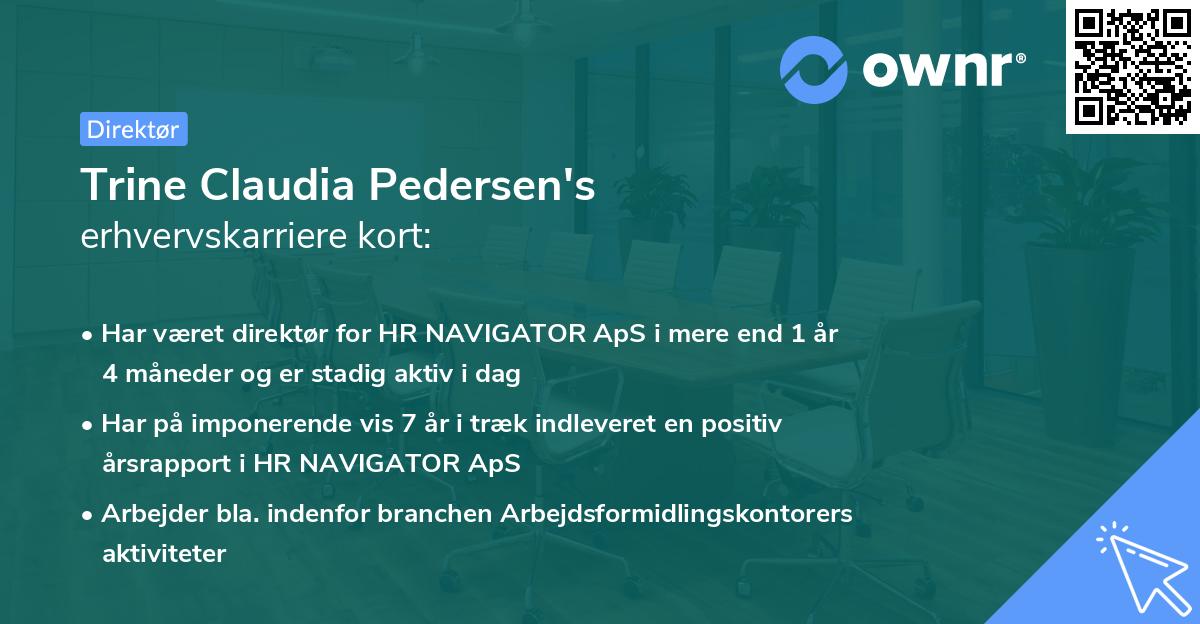 ownr®

Direktør

Trine Claudia Pedersen's
erhvervskarriere kort:

• Har været direktør for HR NAVIGATOR ApS i mere end 1 år 4 måneder og er stadig aktiv i dag

• Har på imponerende vis 7 år i træk indleveret en positiv årsrapport i HR NAVIGATOR ApS

• Arbejder bla. indenfor branchen Arbejdsformidlingskontorers aktiviteter